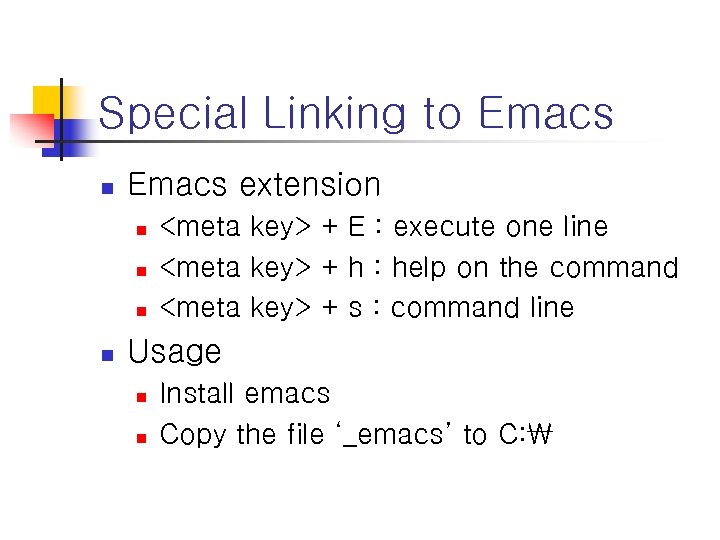 Special Linking to Emacs

- Emacs extension
  - <meta key> + E : execute one line
  - <meta key> + h : help on the command
  - <meta key> + s : command line
- Usage
  - Install emacs
  - Copy the file '_emacs' to C:₩